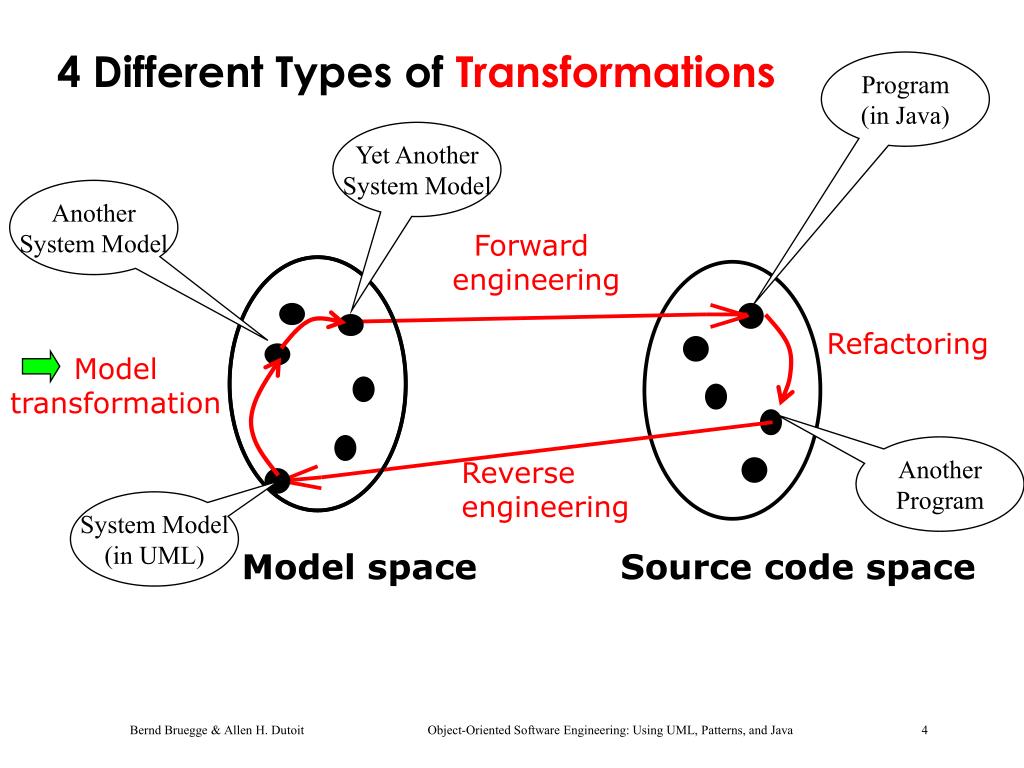 4 Different Types of Transformations

Program (in Java)

Yet Another System Model

Another System Model

Forward engineering

Refactoring

Model transformation

Reverse engineering

Another Program

System Model (in UML)

Model space

Source code space

Bernd Bruegge & Allen H. Dutoit

Object-Oriented Software Engineering: Using UML, Patterns, and Java

4